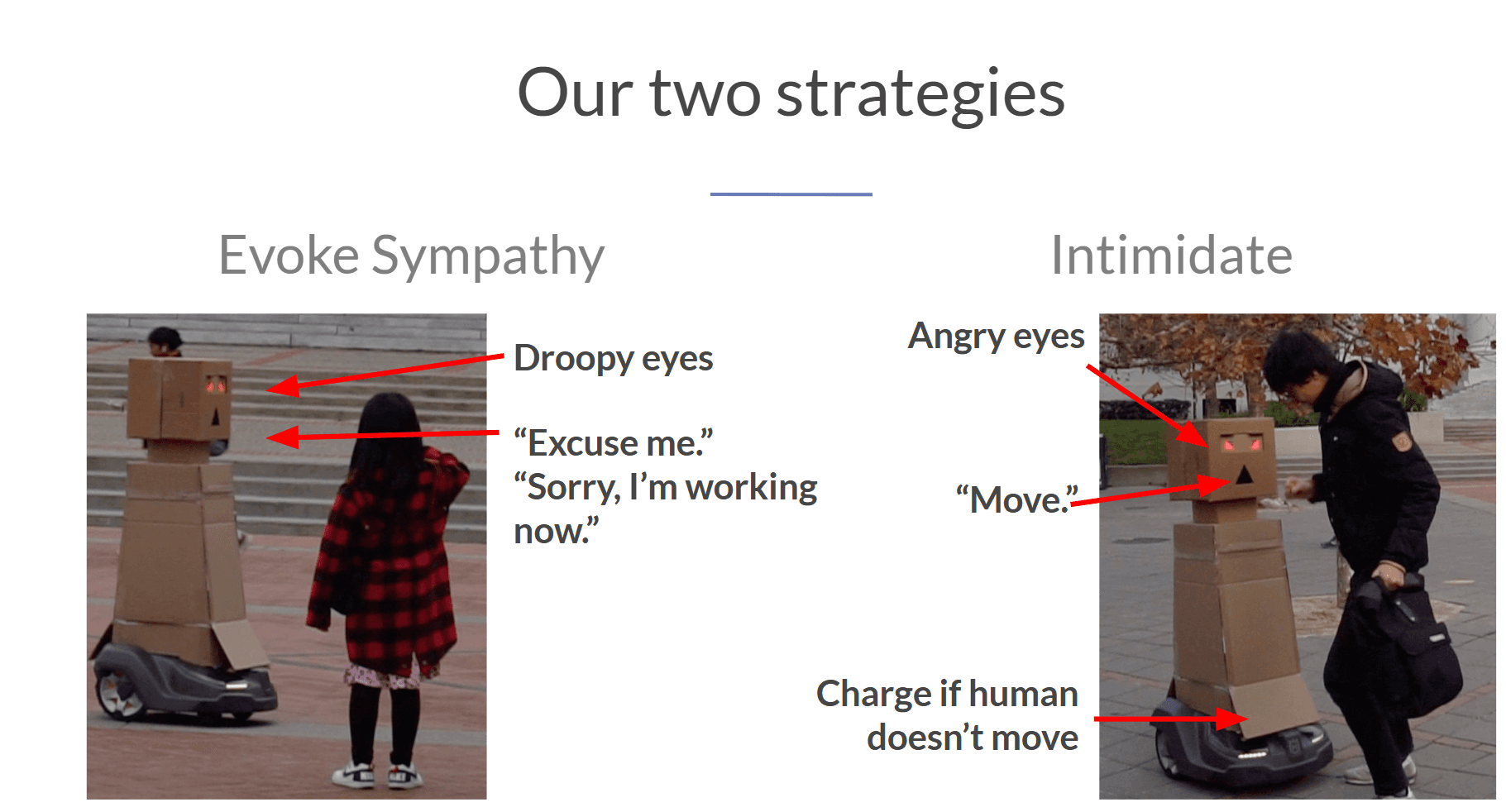 Our two strategies

Evoke Sympathy

Droopy eyes

“Excuse me.”
“Sorry, I’m working now.”

Intimidate

Angry eyes

“Move.”

Charge if human doesn’t move